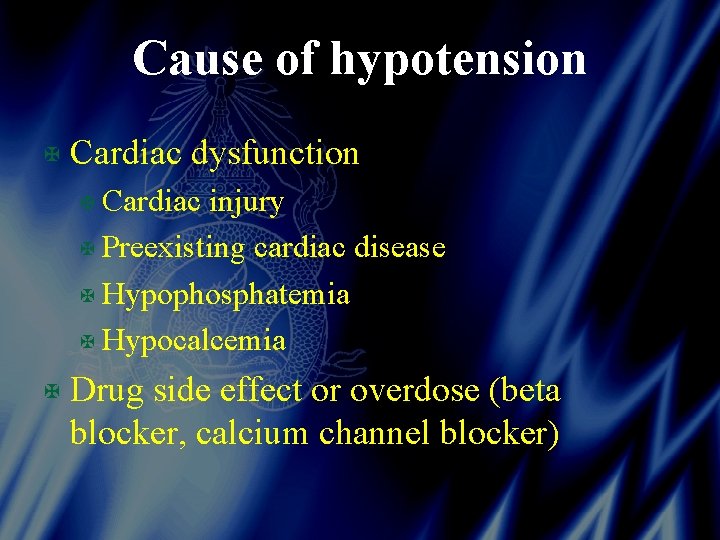 Cause of hypotension

Cardiac dysfunction
Cardiac injury
Preexisting cardiac disease
Hypophosphatemia
Hypocalcemia
Drug side effect or overdose (beta blocker, calcium channel blocker)